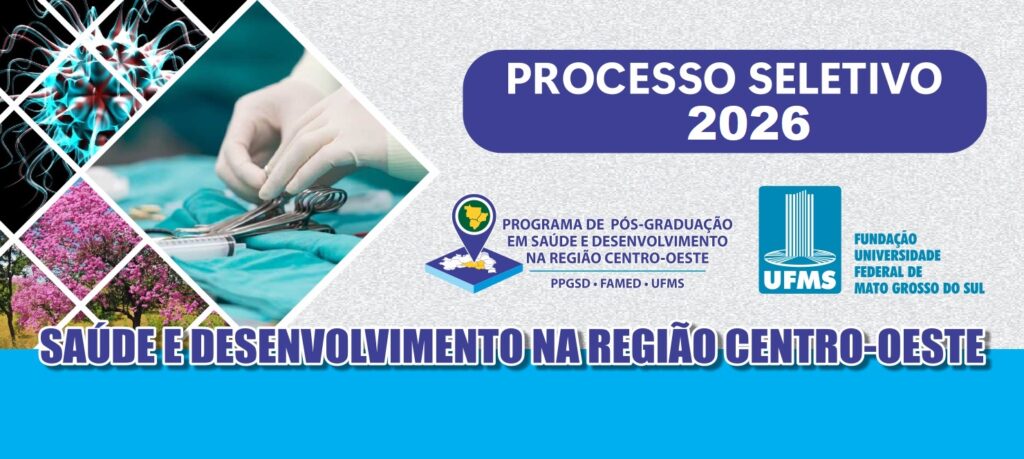 PROCESSO SELETIVO
2026

PROGRAMA DE PÓS-GRADUAÇÃO EM SAÚDE E DESENVOLVIMENTO NA REGIÃO CENTRO-OESTE
PPGSD • FAMED • UFMS

UFMS
FUNDAÇÃO UNIVERSIDADE FEDERAL DE MATO GROSSO DO SUL

SAÚDE E DESENVOLVIMENTO NA REGIÃO CENTRO-OESTE